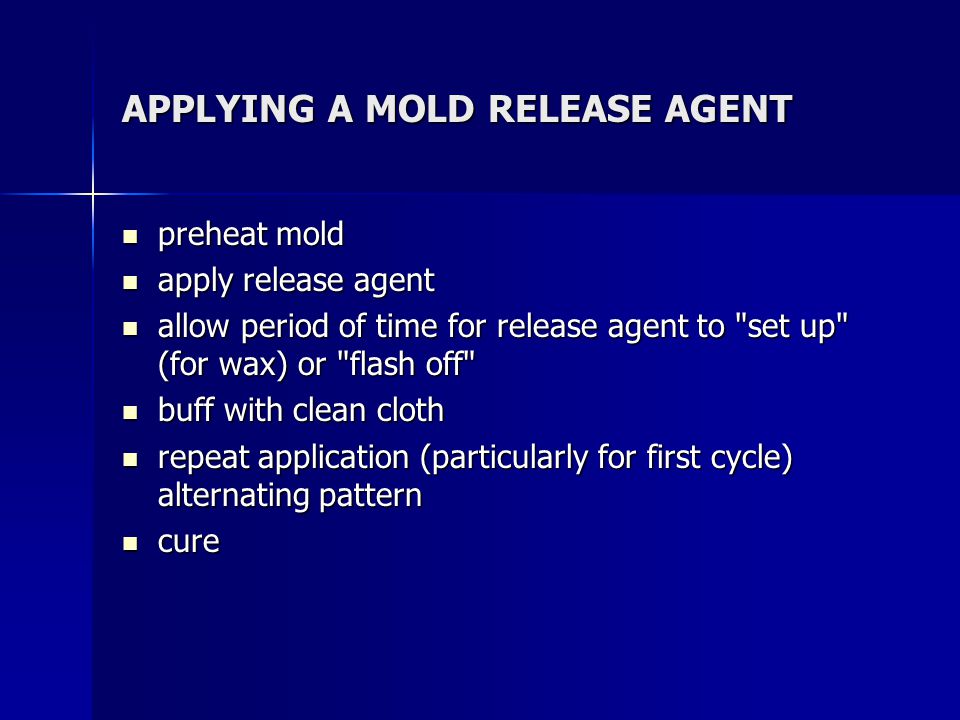 APPLYING A MOLD RELEASE AGENT

- preheat mold
- apply release agent
- allow period of time for release agent to "set up" (for wax) or "flash off"
- buff with clean cloth
- repeat application (particularly for first cycle) alternating pattern
- cure